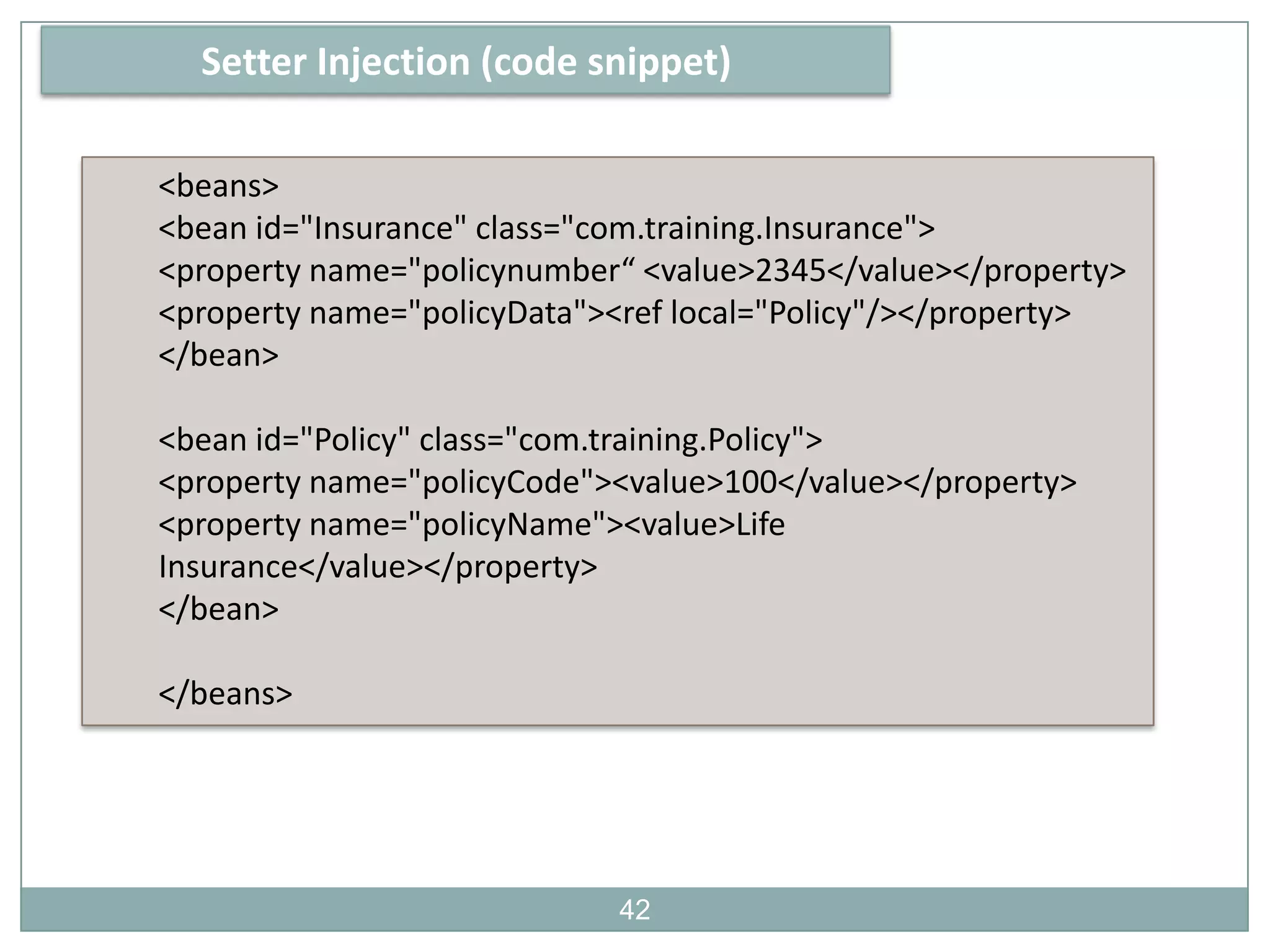 Setter Injection (code snippet)

<beans>
<bean id="Insurance" class="com.training.Insurance">
<property name="policynumber“ <value>2345</value></property>
<property name="policyData"><ref local="Policy"/></property>
</bean>

<bean id="Policy" class="com.training.Policy">
<property name="policyCode"><value>100</value></property>
<property name="policyName"><value>Life Insurance</value></property>
</bean>

</beans>

42